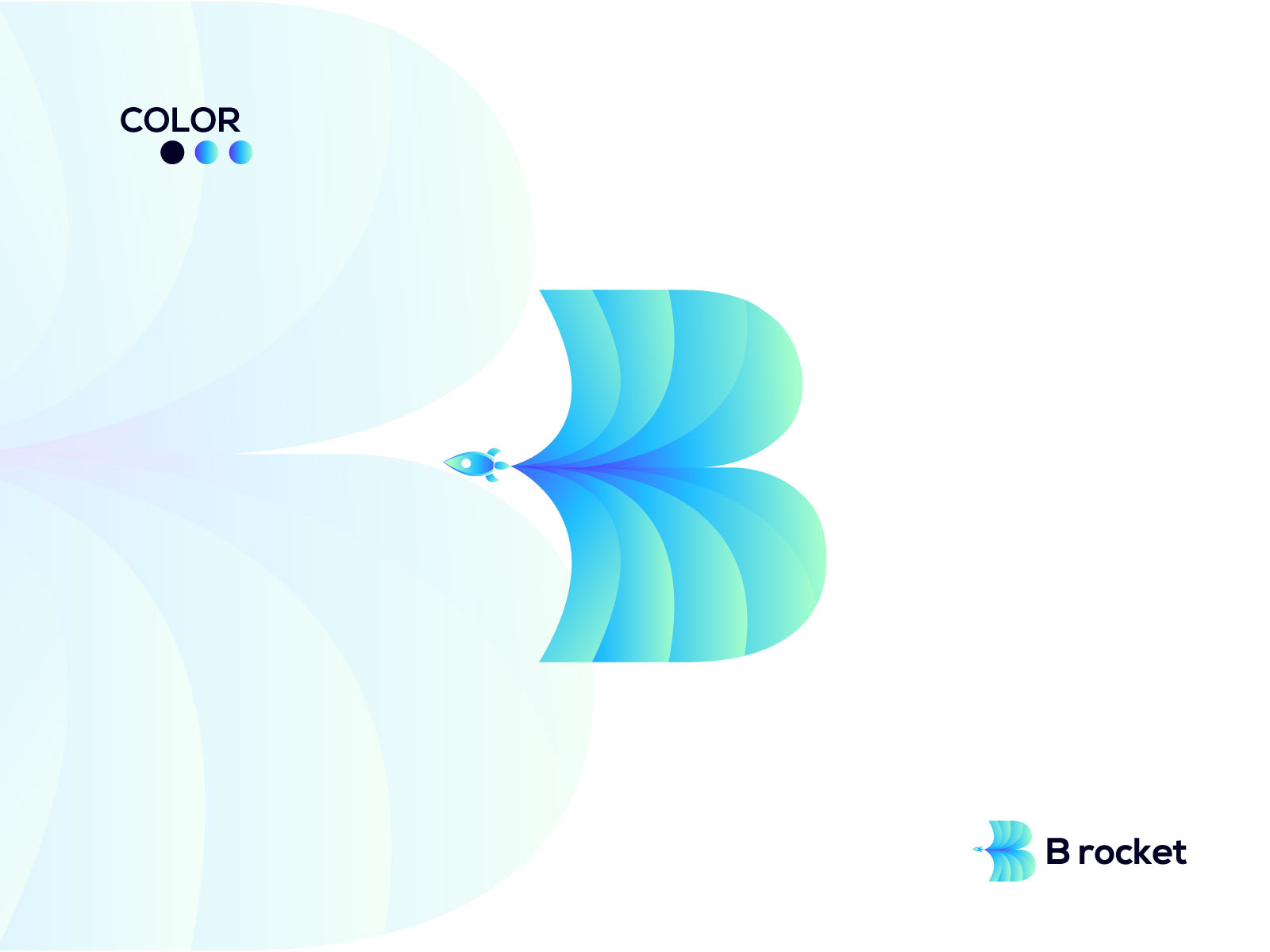 COLOR

B rocket